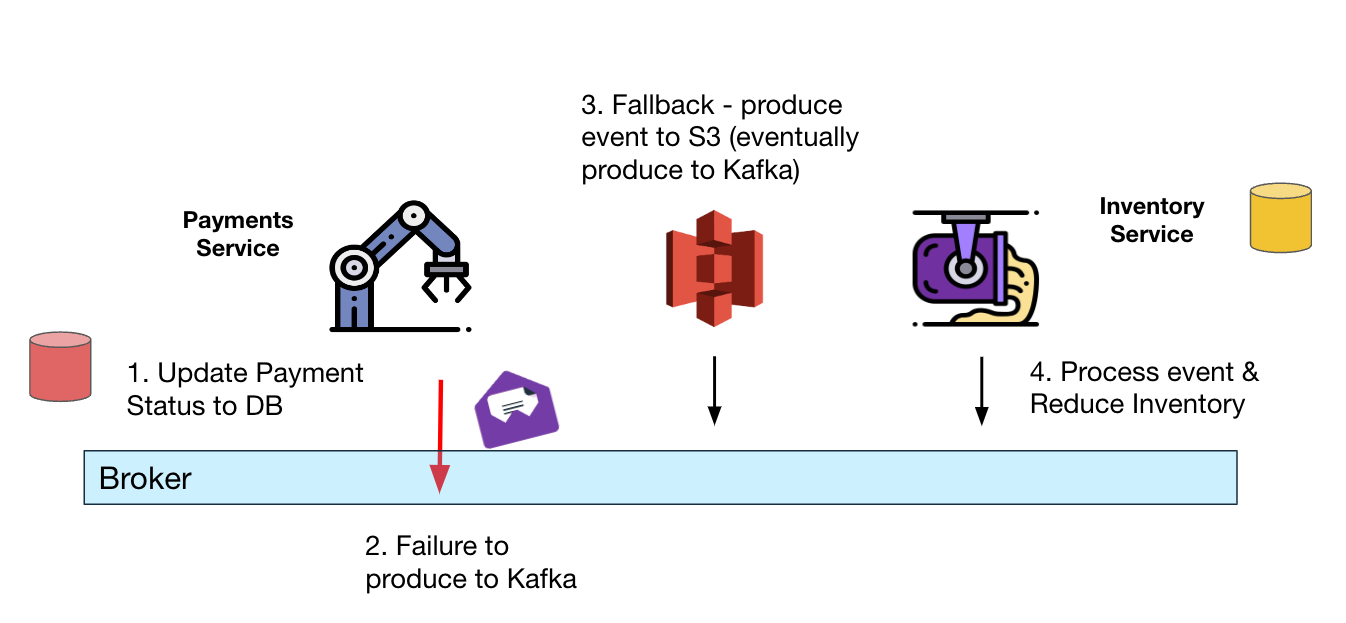 3. Fallback - produce event to S3 (eventually produce to Kafka)

Payments Service

Inventory Service

1. Update Payment Status to DB

4. Process event & Reduce Inventory

Broker

2. Failure to produce to Kafka